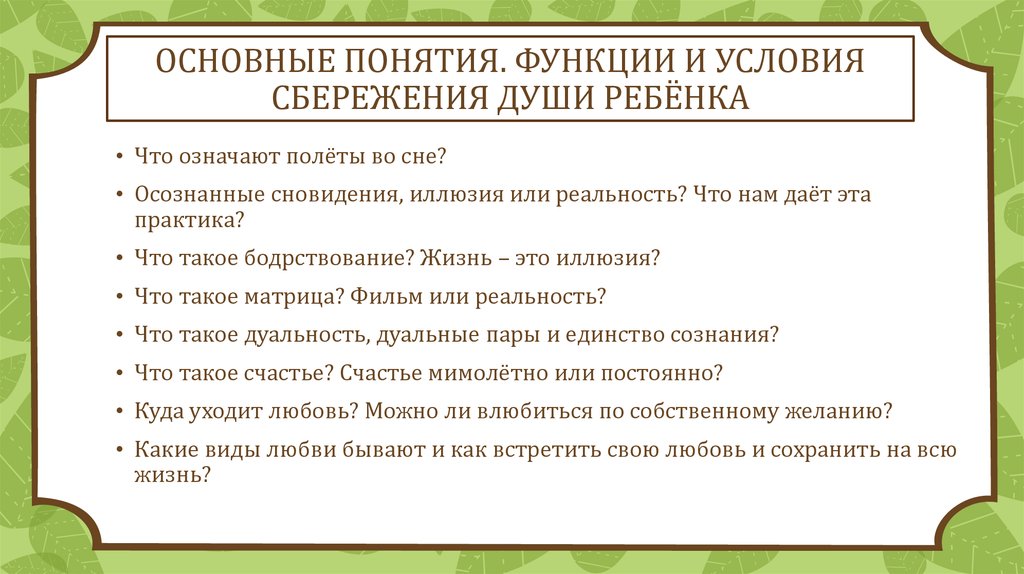 ОСНОВНЫЕ ПОНЯТИЯ. ФУНКЦИИ И УСЛОВИЯ СБЕРЕЖЕНИЯ ДУШИ РЕБЁНКА

• Что означают полёты во сне?
• Осознанные сновидения, иллюзия или реальность? Что нам даёт эта практика?
• Что такое бодрствование? Жизнь – это иллюзия?
• Что такое матрица? Фильм или реальность?
• Что такое дуальность, дуальные пары и единство сознания?
• Что такое счастье? Счастье мимолётно или постоянно?
• Куда уходит любовь? Можно ли влюбиться по собственному желанию?
• Какие виды любви бывают и как встретить свою любовь и сохранить на всю жизнь?